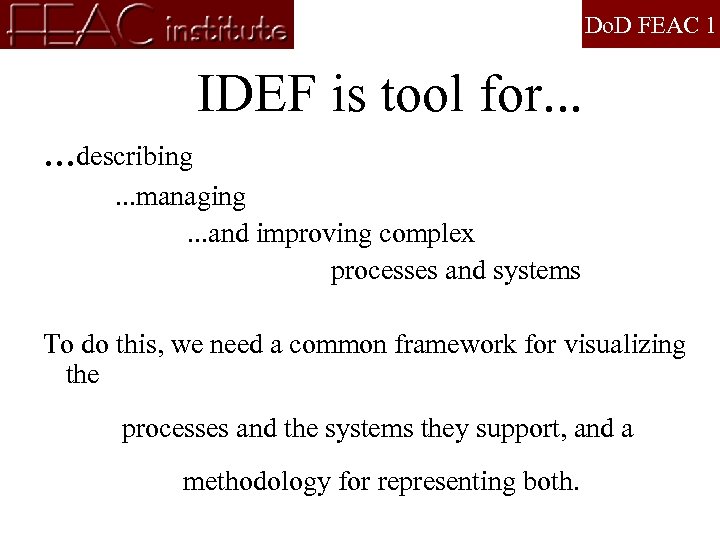 FEAC institute

DoD FEAC 1

IDEF is tool for...

...describing

...managing

...and improving complex

processes and systems

To do this, we need a common framework for visualizing the

processes and the systems they support, and a

methodology for representing both.